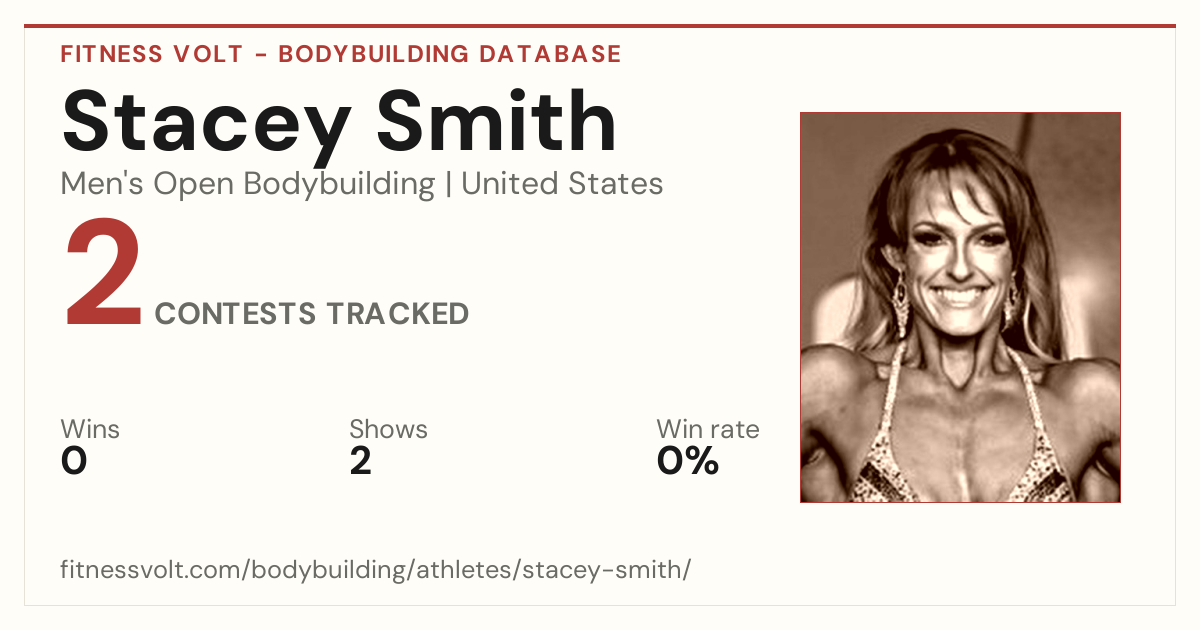 FITNESS VOLT - BODYBUILDING DATABASE

Stacey Smith

Men's Open Bodybuilding | United States

2 CONTESTS TRACKED

Wins
0

Shows
2

Win rate
0%

fitnessvolt.com/bodybuilding/athletes/stacey-smith/